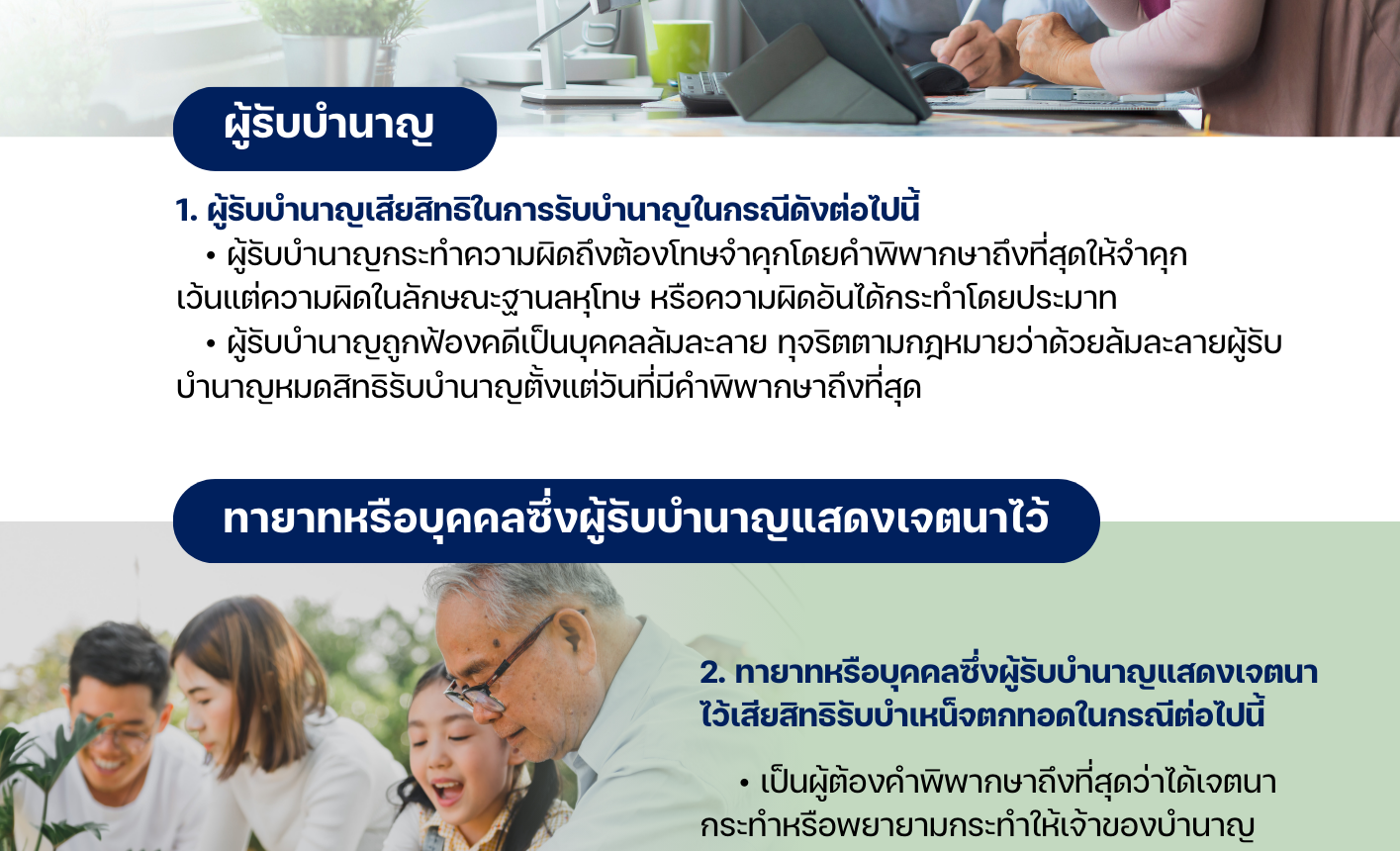 ผู้รับบำนาญ

1. ผู้รับบำนาญเสียสิทธิในการรับบำนาญในกรณีดังต่อไปนี้

• ผู้รับบำนาญกระทำความผิดถึงต้องโทษจำคุกโดยคำพิพากษาถึงที่สุดให้จำคุก เว้นแต่ความผิดในลักษณะฐานลหุโทษ หรือความผิดอันได้กระทำโดยประมาท

• ผู้รับบำนาญถูกฟ้องคดีเป็นบุคคลล้มละลาย ทุจริตตามกฎหมายว่าด้วยล้มละลายผู้รับบำนาญหมดสิทธิรับบำนาญตั้งแต่วันที่มีคำพิพากษาถึงที่สุด

ทายาทหรือบุคคลซึ่งผู้รับบำนาญแสดงเจตนาไว้

2. ทายาทหรือบุคคลซึ่งผู้รับบำนาญแสดงเจตนาไว้เสียสิทธิรับบำเหน็จตกทอดในกรณีต่อไปนี้

• เป็นผู้ต้องคำพิพากษาถึงที่สุดว่าได้เจตนากระทำหรือพยายามกระทำให้เจ้าของบำนาญ